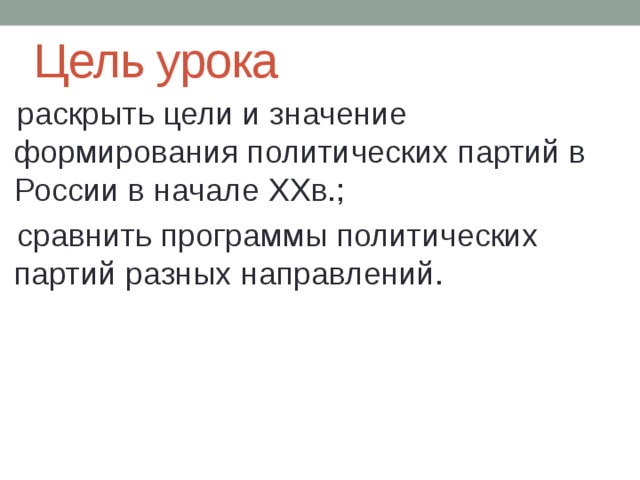 Цель урока

раскрыть цели и значение формирования политических партий в России в начале XXв.;

сравнить программы политических партий разных направлений.